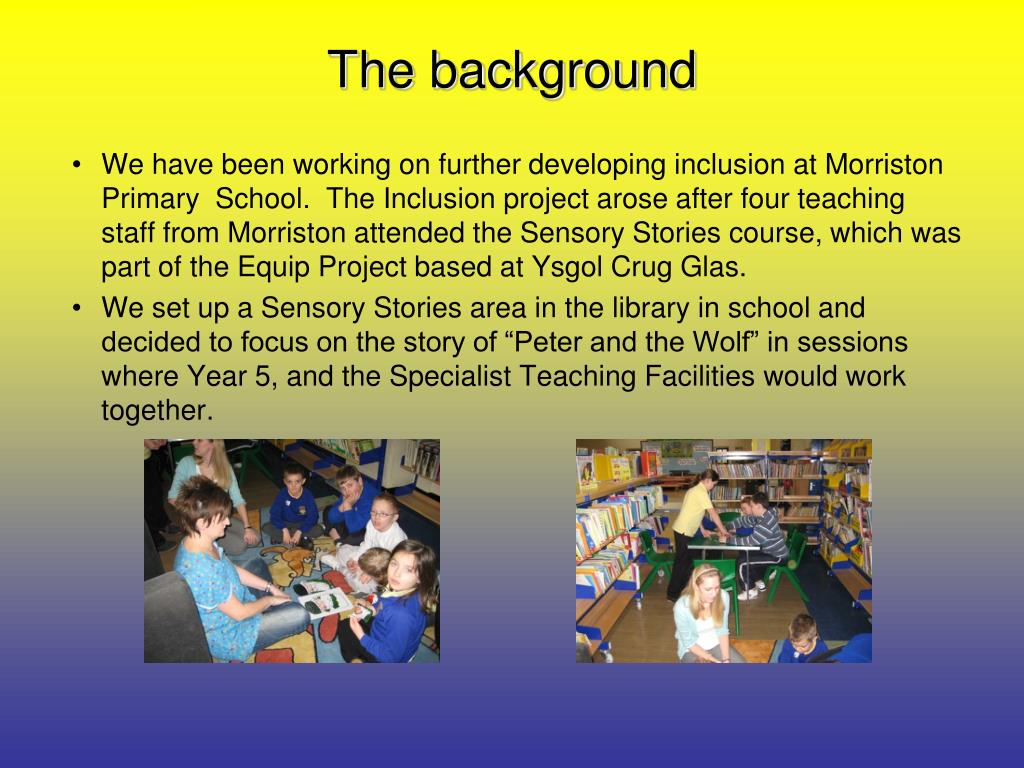 The background

• We have been working on further developing inclusion at Morriston Primary School. The Inclusion project arose after four teaching staff from Morriston attended the Sensory Stories course, which was part of the Equip Project based at Ysgol Crug Glas.
• We set up a Sensory Stories area in the library in school and decided to focus on the story of “Peter and the Wolf” in sessions where Year 5, and the Specialist Teaching Facilities would work together.